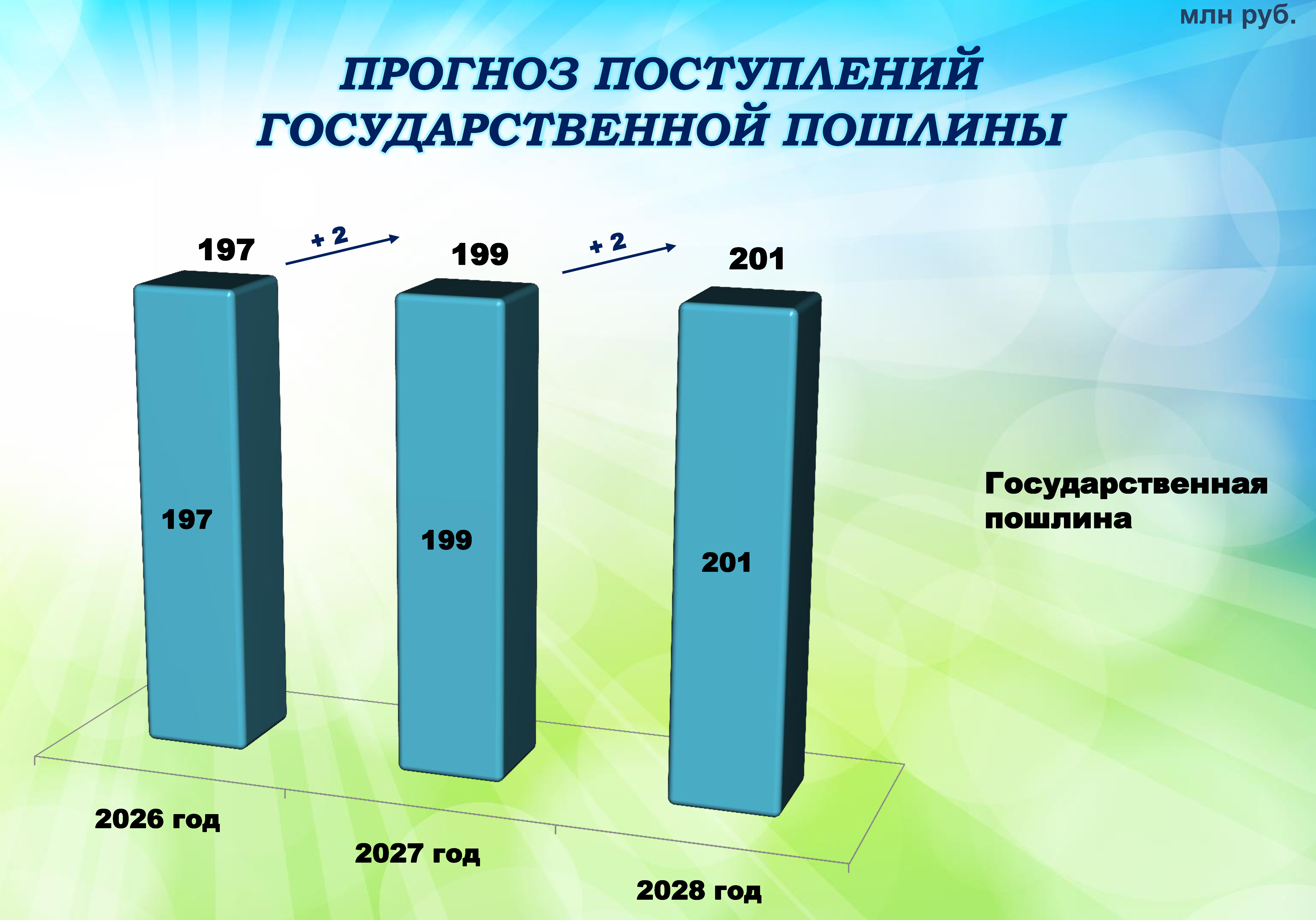 млн руб.

ПРОГНОЗ ПОСТУПЛЕНИЙ ГОСУДАРСТВЕННОЙ ПОШЛИНЫ

197
+ 2
199
+ 2
201

197
199
201

Государственная пошлина

2026 год
2027 год
2028 год